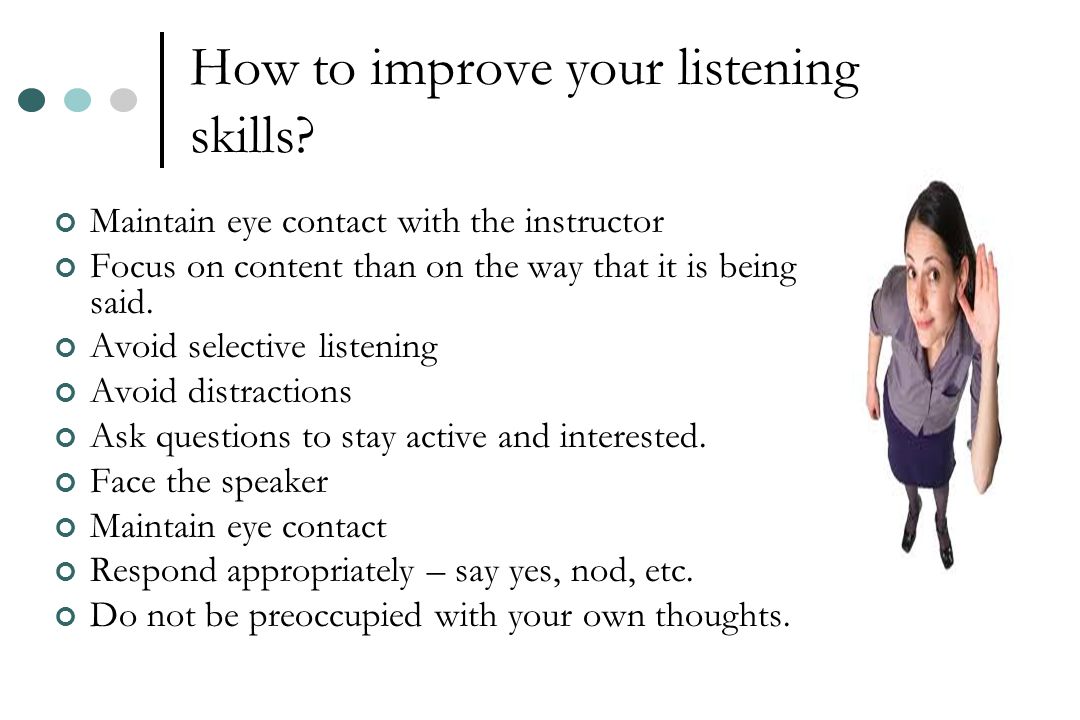 How to improve your listening skills?

Maintain eye contact with the instructor
Focus on content than on the way that it is being said.
Avoid selective listening
Avoid distractions
Ask questions to stay active and interested.
Face the speaker
Maintain eye contact
Respond appropriately – say yes, nod, etc.
Do not be preoccupied with your own thoughts.